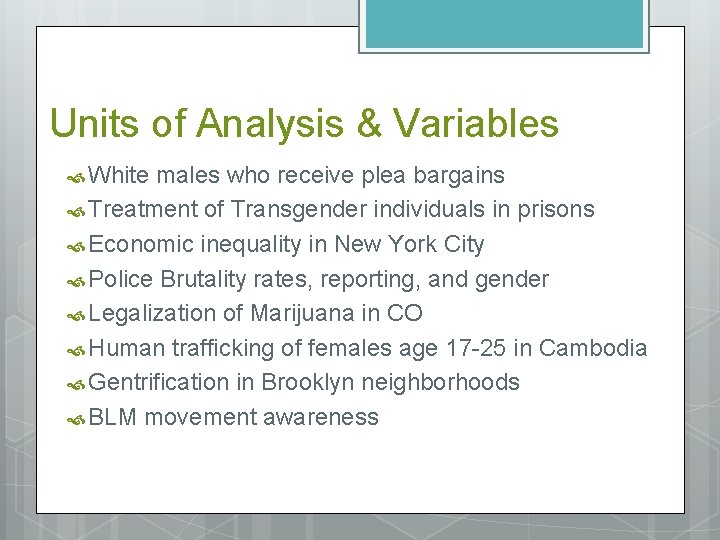 Units of Analysis & Variables

White males who receive plea bargains
Treatment of Transgender individuals in prisons
Economic inequality in New York City
Police Brutality rates, reporting, and gender
Legalization of Marijuana in CO
Human trafficking of females age 17-25 in Cambodia
Gentrification in Brooklyn neighborhoods
BLM movement awareness